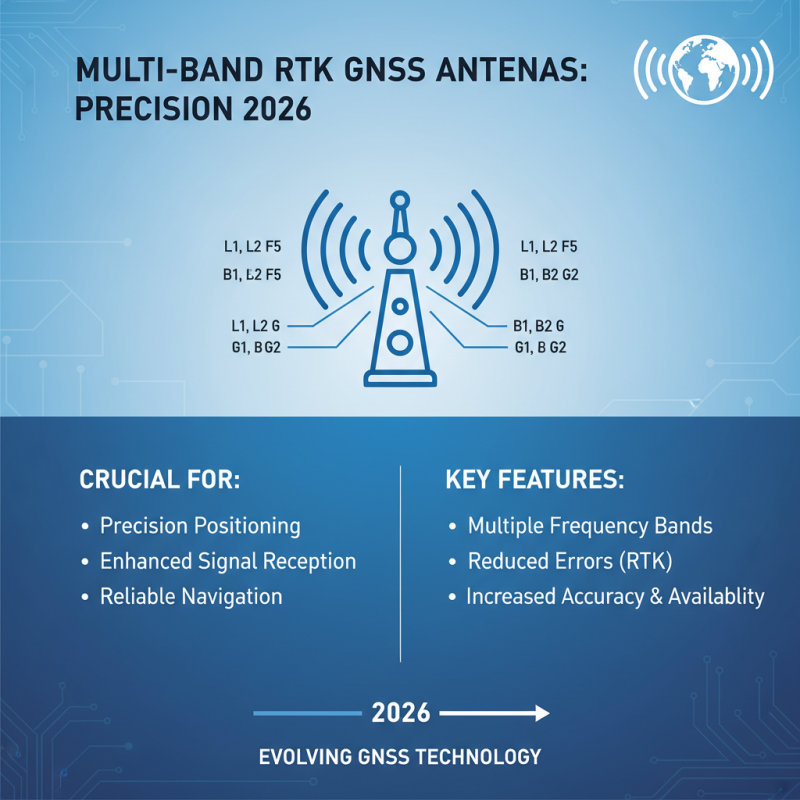 MULTI-BAND RTK GNSS ANTENAS: PRECISION 2026

L1, L2 F5
B1, L2 F5

L1, L2 G
G1, B G2

L1, L2 F5
B1, B2 G2

B1, B2 G
G1, B G2

CRUCIAL FOR:
• Precision Positioning
• Enhanced Signal Reception
• Reliable Navigation

KEY FEATURES:
• Multiple Frequency Bands
• Reduced Errors (RTK)
• Increased Accuracy & Availablity

2026

EVOLVING GNSS TECHNOLOGY